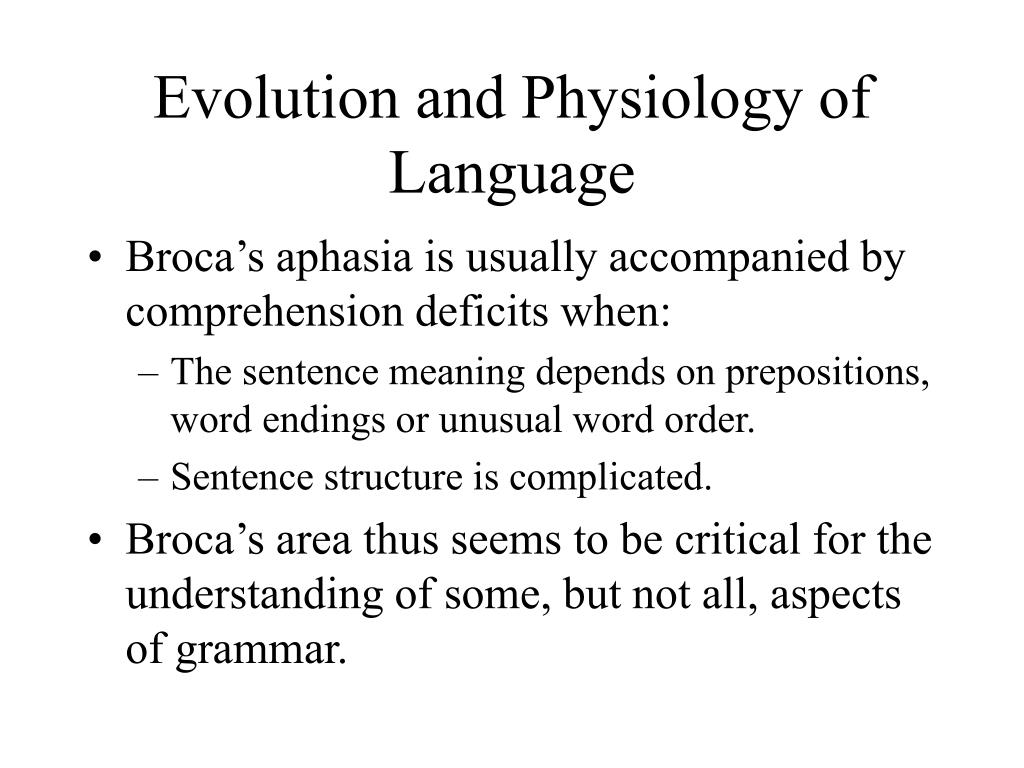 Evolution and Physiology of Language

• Broca’s aphasia is usually accompanied by comprehension deficits when:
– The sentence meaning depends on prepositions, word endings or unusual word order.
– Sentence structure is complicated.

• Broca’s area thus seems to be critical for the understanding of some, but not all, aspects of grammar.